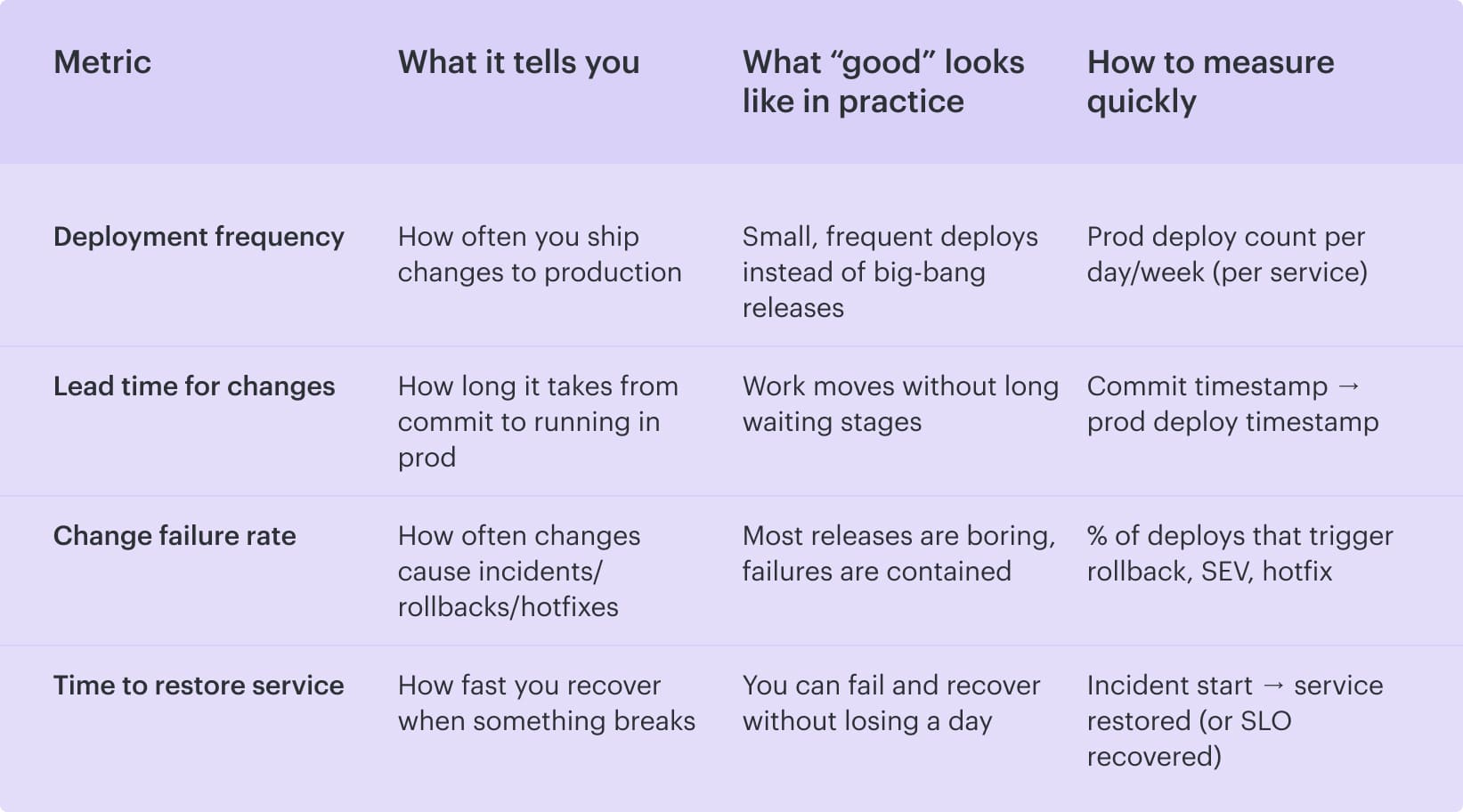 | Metric | What it tells you | What “good” looks like in practice | How to measure quickly |
|---|---|---|---|
| Deployment frequency | How often you ship changes to production | Small, frequent deploys instead of big-bang releases | Prod deploy count per day/week (per service) |
| Lead time for changes | How long it takes from commit to running in prod | Work moves without long waiting stages | Commit timestamp → prod deploy timestamp |
| Change failure rate | How often changes cause incidents/ rollbacks/hotfixes | Most releases are boring, failures are contained | % of deploys that trigger rollback, SEV, hotfix |
| Time to restore service | How fast you recover when something breaks | You can fail and recover without losing a day | Incident start → service restored (or SLO recovered) |